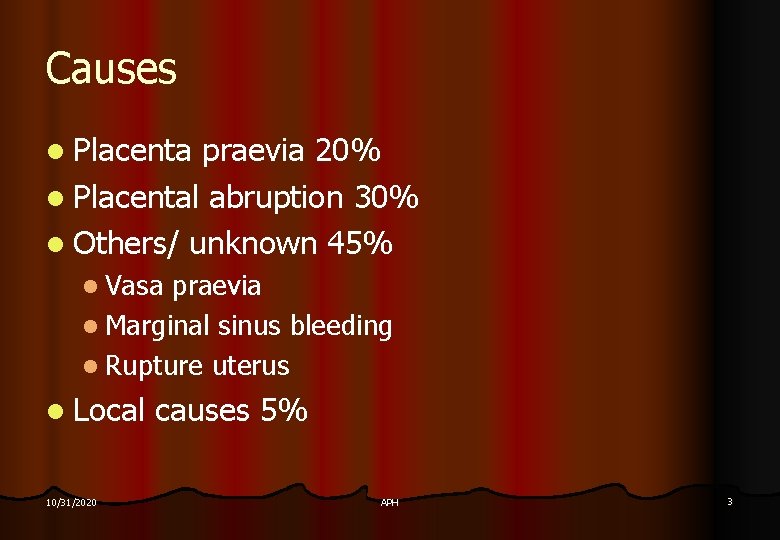 Causes

- Placenta praevia 20%
- Placental abruption 30%
- Others/ unknown 45%
  - Vasa praevia
  - Marginal sinus bleeding
  - Rupture uterus
- Local causes 5%

10/31/2020 APH 3